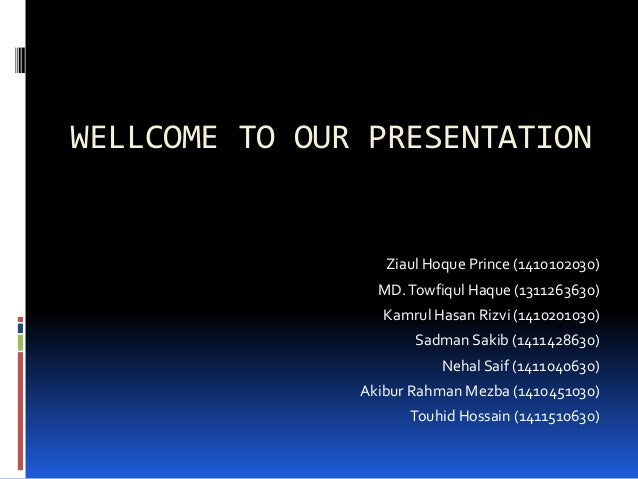 WELLCOME TO OUR PRESENTATION

Ziaul Hoque Prince (1410102030)
MD. Towfiqul Haque (1311263630)
Kamrul Hasan Rizvi (1410201030)
Sadman Sakib (1411428630)
Nehal Saif (1411040630)
Akibur Rahman Mezba (1410451030)
Touhid Hossain (1411510630)